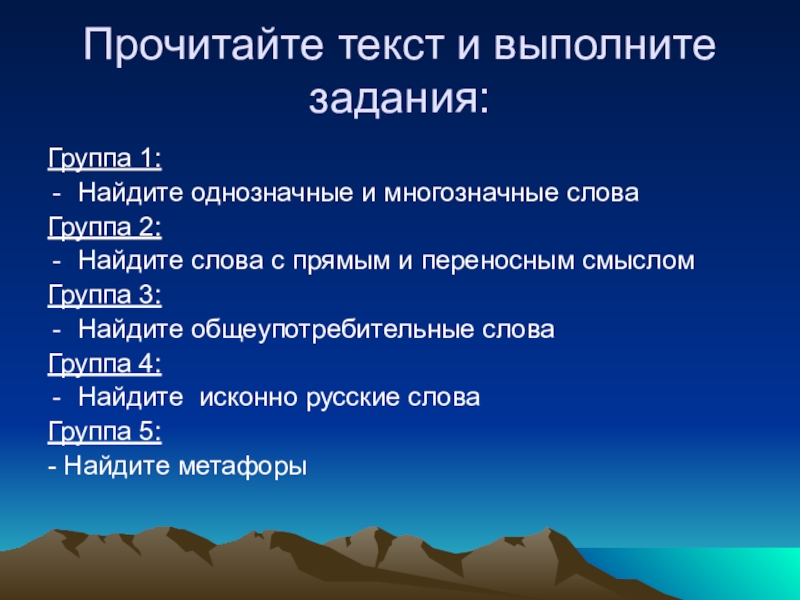 Прочитайте текст и выполните задания:

Группа 1:
- Найдите однозначные и многозначные слова
Группа 2:
- Найдите слова с прямым и переносным смыслом
Группа 3:
- Найдите общеупотребительные слова
Группа 4:
- Найдите исконно русские слова
Группа 5:
- Найдите метафоры